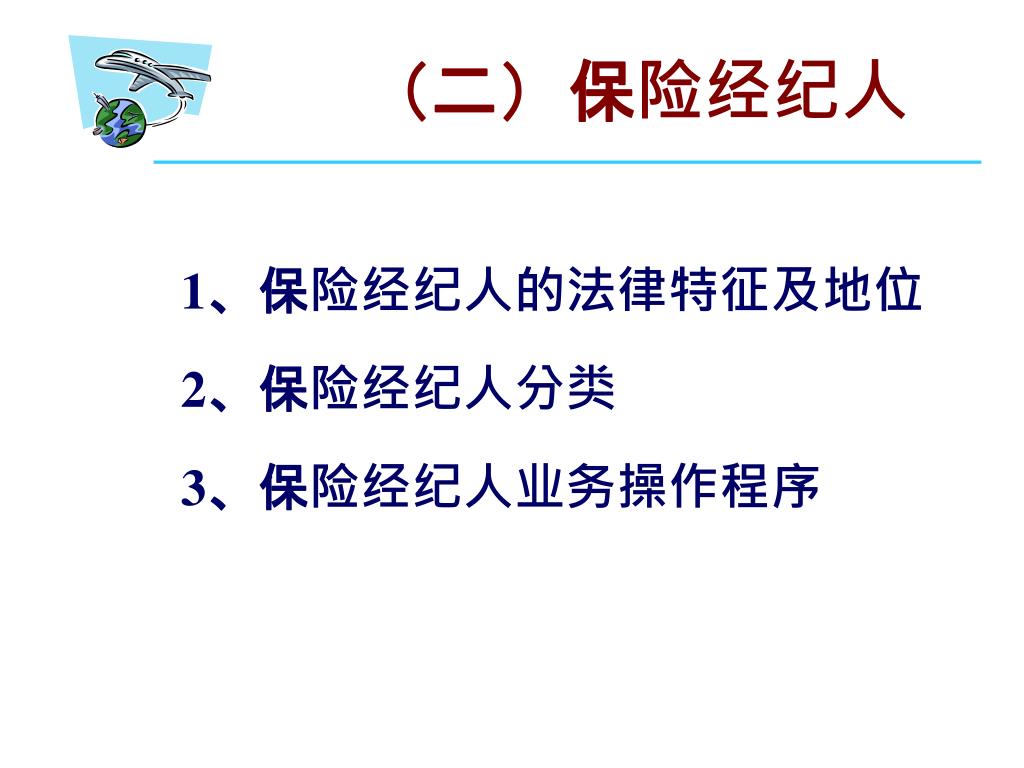 （二）保险经纪人

1、保险经纪人的法律特征及地位

2、保险经纪人分类

3、保险经纪人业务操作程序